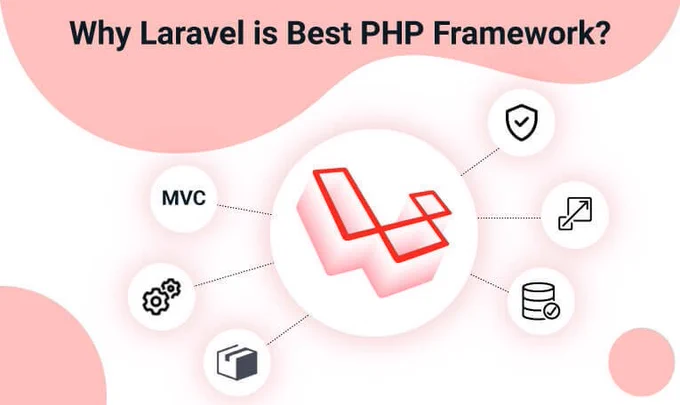 Why Laravel is Best PHP Framework?

MVC